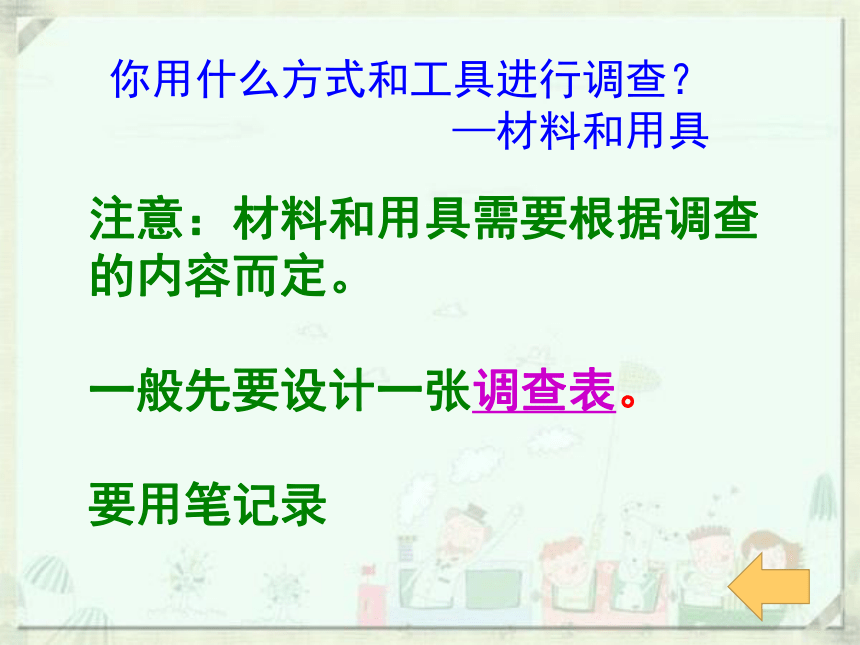 你用什么方式和工具进行调查？
—材料和用具

注意：材料和用具需要根据调查的内容而定。

一般先要设计一张调查表。

要用笔记录